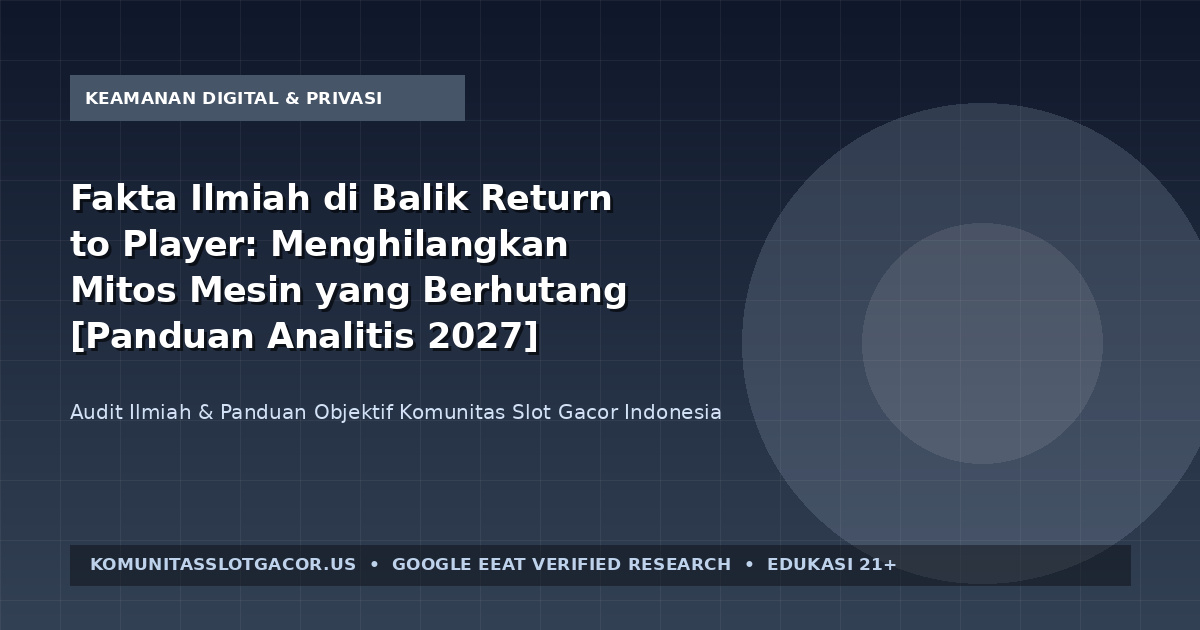 KEAMANAN DIGITAL & PRIVASI

Fakta Ilmiah di Balik Return to Player: Menghilangkan Mitos Mesin yang Berhutang [Panduan Analitis 2027]

Audit Ilmiah & Panduan Objektif Komunitas Slot Gacor Indonesia

KOMUNITASSLOTGACOR.US • GOOGLE EEAT VERIFIED RESEARCH • EDUKASI 21+